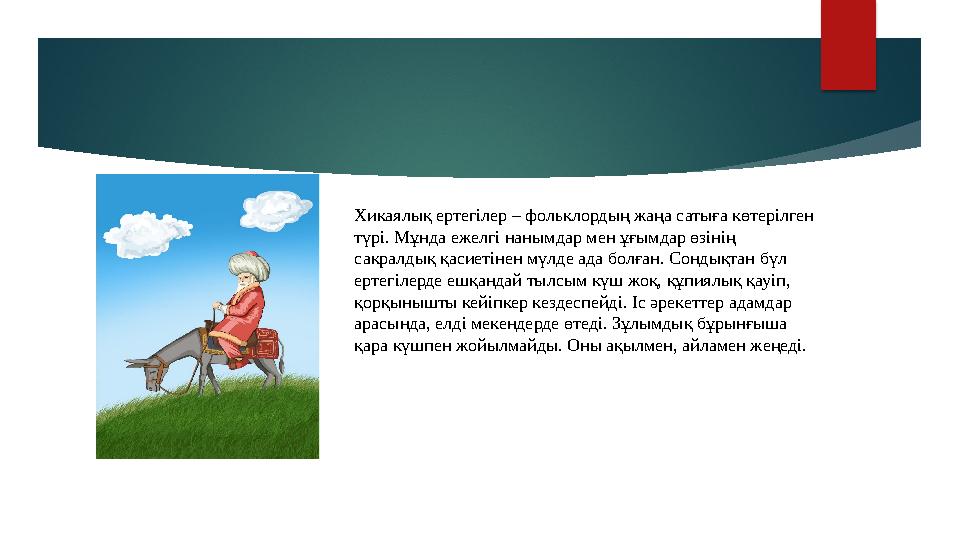 Хикаялық ертегілер – фольклордың жаңа сатыға көтерілген түрі. Мұнда ежелгі нанымдар мен ұғымдар өзінің сакралдық қасиетінен мүлде ада болған. Сондықтан бұл ертегілерде ешқандай тылсым күш жоқ, құпиялық қауіп, қорқынышты кейіпкер кездеспейді. Іс әрекеттер адамдар арасында, елді мекендерде өтеді. Зұлымдық бұрынғыша қара күшпен жойылмайды. Оны ақылмен, айламен жеңеді.